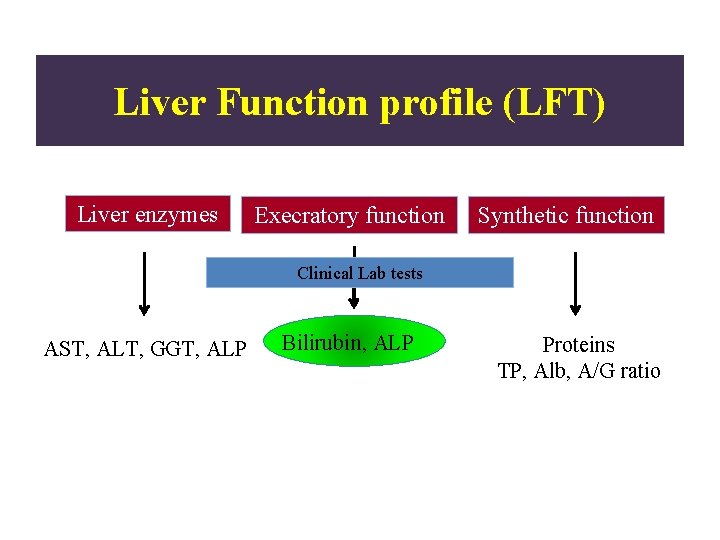 Liver Function profile (LFT)

Liver enzymes

Execratory function

Synthetic function

Clinical Lab tests

AST, ALT, GGT, ALP

Bilirubin, ALP

Proteins
TP, Alb, A/G ratio